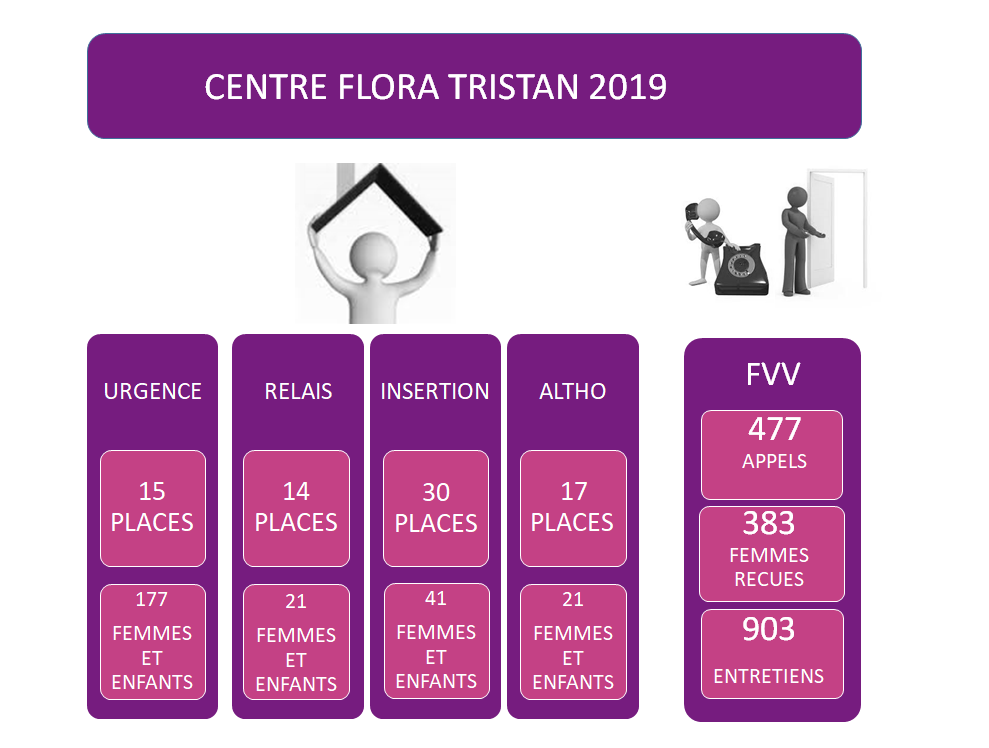 CENTRE FLORA TRISTAN 2019

URGENCE

15 PLACES

177 FEMMES ET ENFANTS

RELAIS

14 PLACES

21 FEMMES ET ENFANTS

INSERTION

30 PLACES

41 FEMMES ET ENFANTS

ALTHO

17 PLACES

21 FEMMES ET ENFANTS

FVV

477 APPELS

383 FEMMES RECUES

903 ENTRETIENS